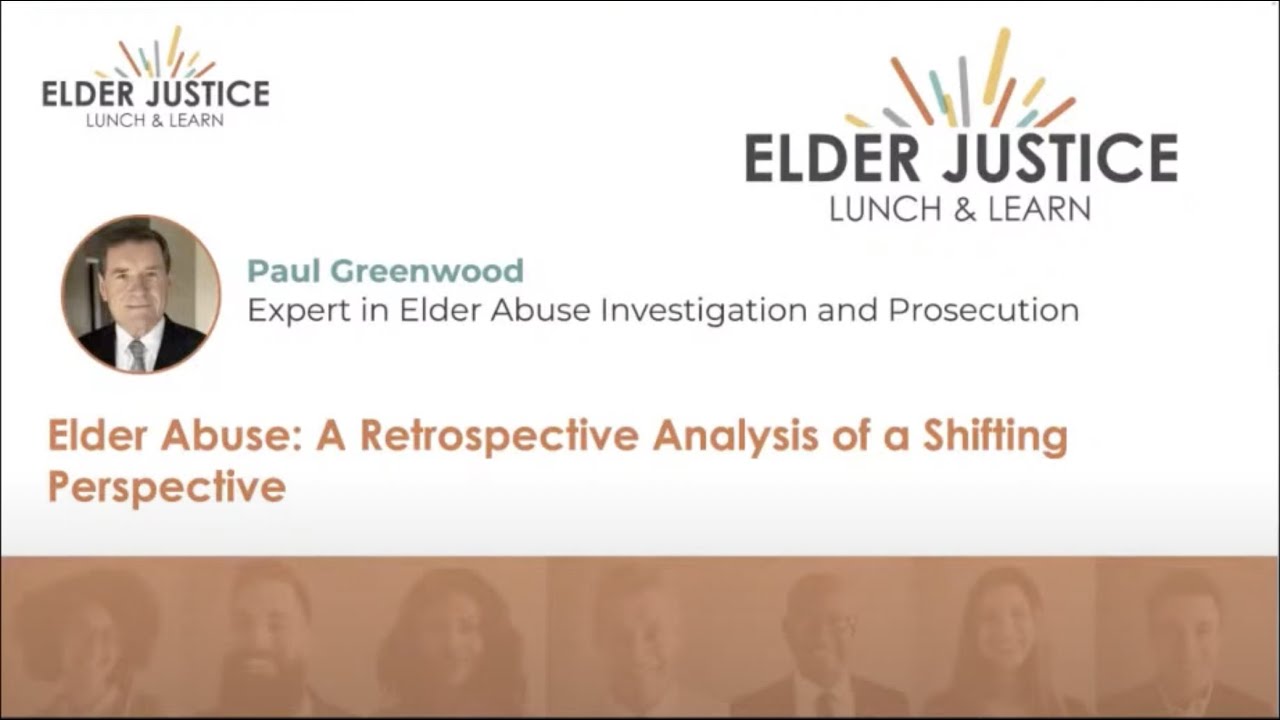 ELDER JUSTICE
LUNCH & LEARN

ELDER JUSTICE
LUNCH & LEARN

Paul Greenwood
Expert in Elder Abuse Investigation and Prosecution

Elder Abuse: A Retrospective Analysis of a Shifting Perspective